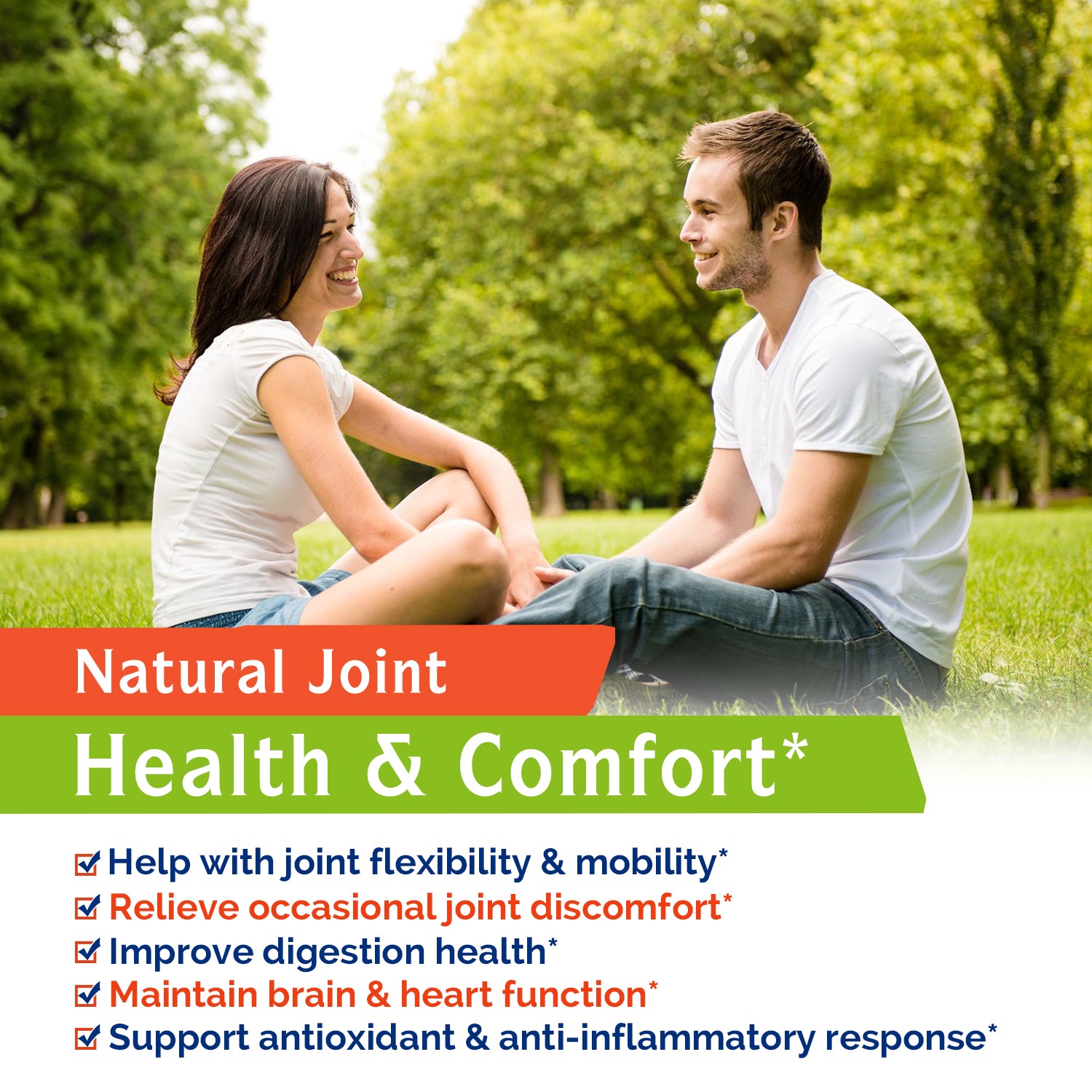 Natural Joint
Health & Comfort*

Help with joint flexibility & mobility*
Relieve occasional joint discomfort*
Improve digestion health*
Maintain brain & heart function*
Support antioxidant & anti-inflammatory response*